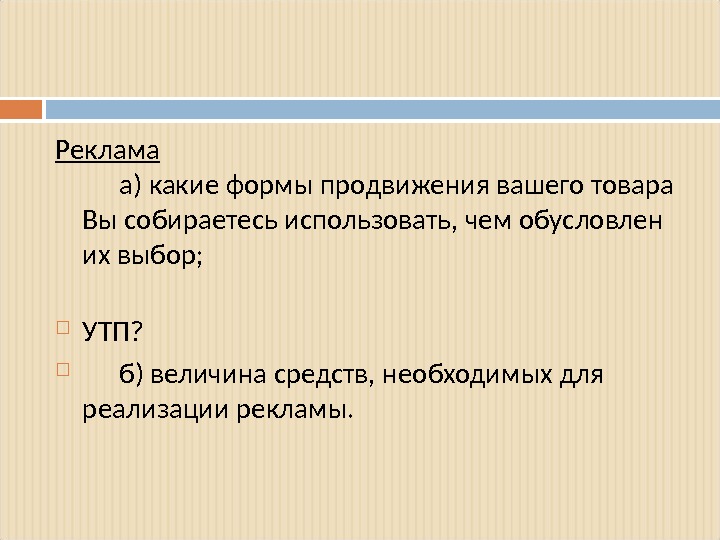 Реклама

а) какие формы продвижения вашего товара Вы собираетесь использовать, чем обусловлен их выбор;

УТП?

б) величина средств, необходимых для реализации рекламы.